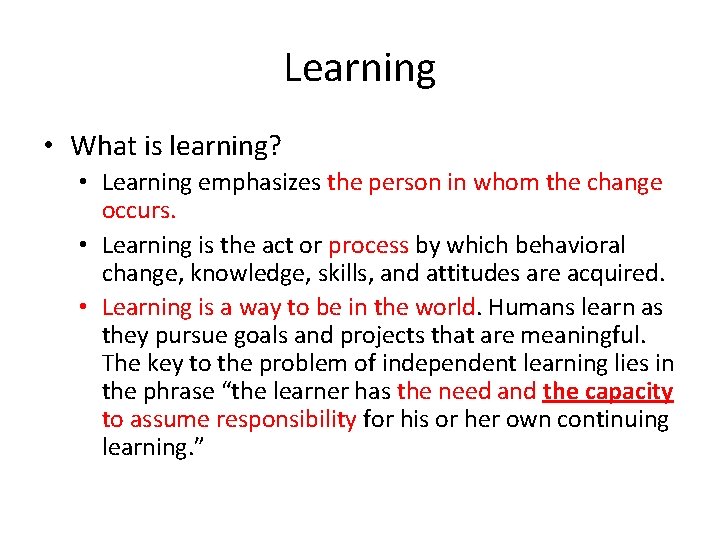 Learning

• What is learning?
  • Learning emphasizes the person in whom the change occurs.
  • Learning is the act or process by which behavioral change, knowledge, skills, and attitudes are acquired.
  • Learning is a way to be in the world. Humans learn as they pursue goals and projects that are meaningful. The key to the problem of independent learning lies in the phrase “the learner has the need and the capacity to assume responsibility for his or her own continuing learning.”